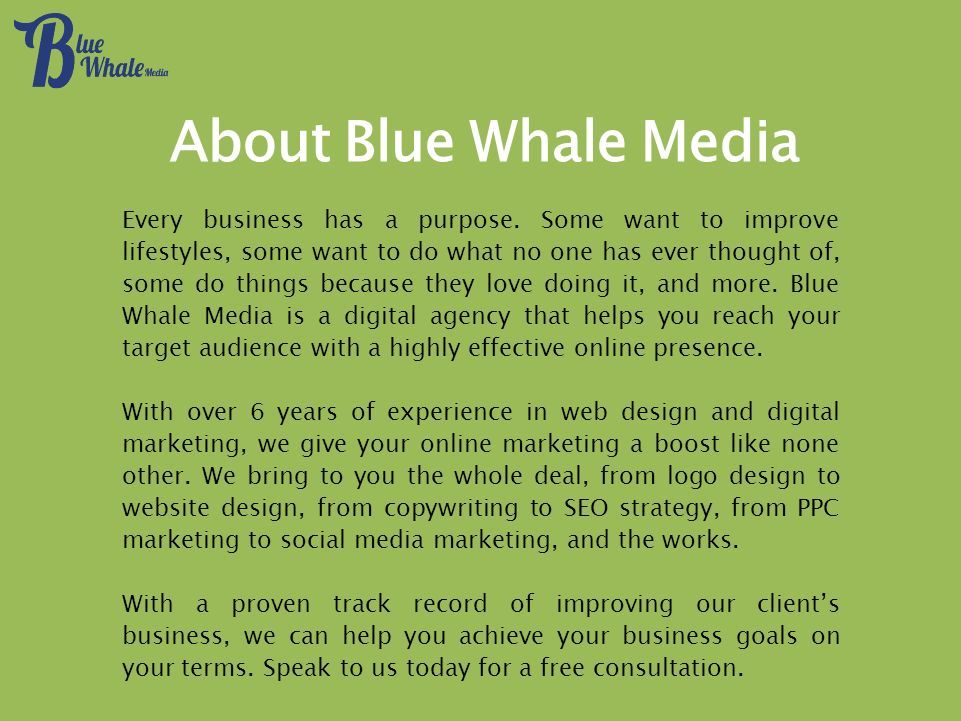 Blue Whale Media

About Blue Whale Media

Every business has a purpose. Some want to improve lifestyles, some want to do what no one has ever thought of, some do things because they love doing it, and more. Blue Whale Media is a digital agency that helps you reach your target audience with a highly effective online presence.

With over 6 years of experience in web design and digital marketing, we give your online marketing a boost like none other. We bring to you the whole deal, from logo design to website design, from copywriting to SEO strategy, from PPC marketing to social media marketing, and the works.

With a proven track record of improving our client's business, we can help you achieve your business goals on your terms. Speak to us today for a free consultation.